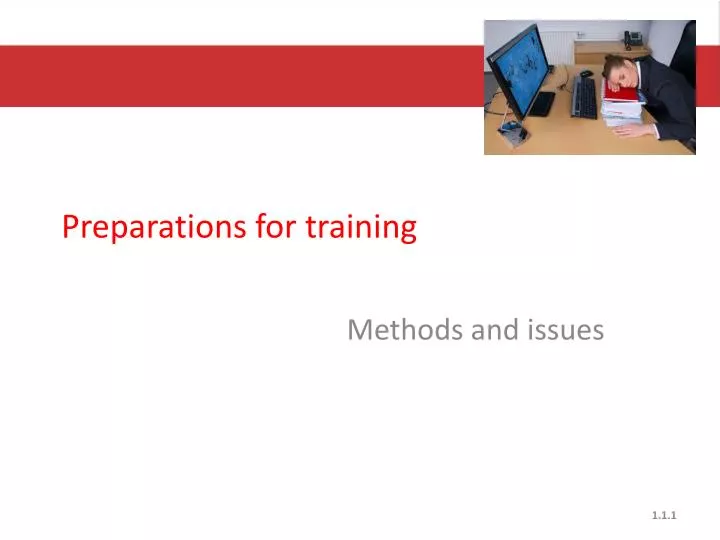 Preparations for training

Methods and issues

1.1.1